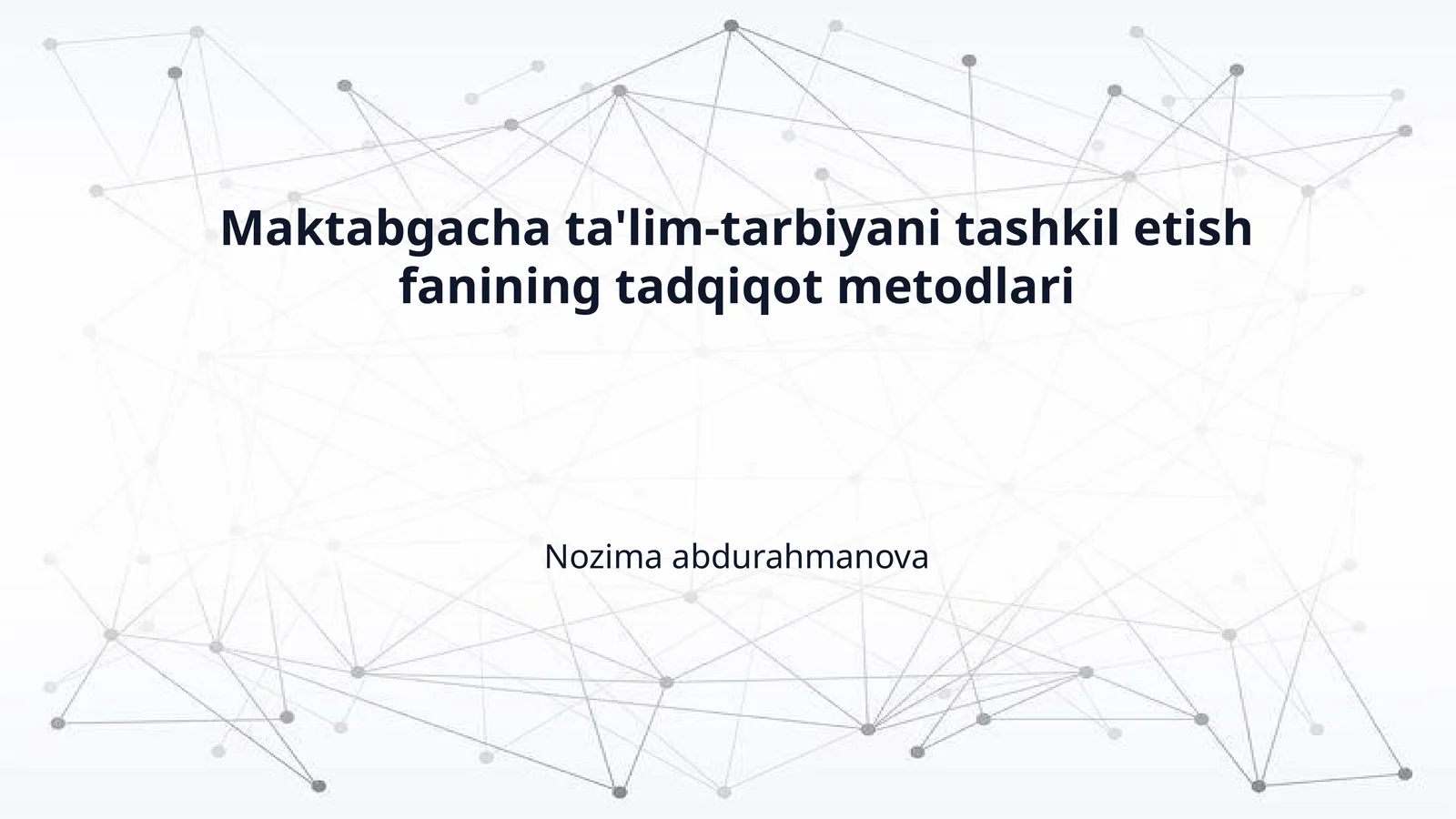 Maktabgacha ta'lim-tarbiyani tashkil etish fanining tadqiqot metodlari

Nozima abdurahmanova